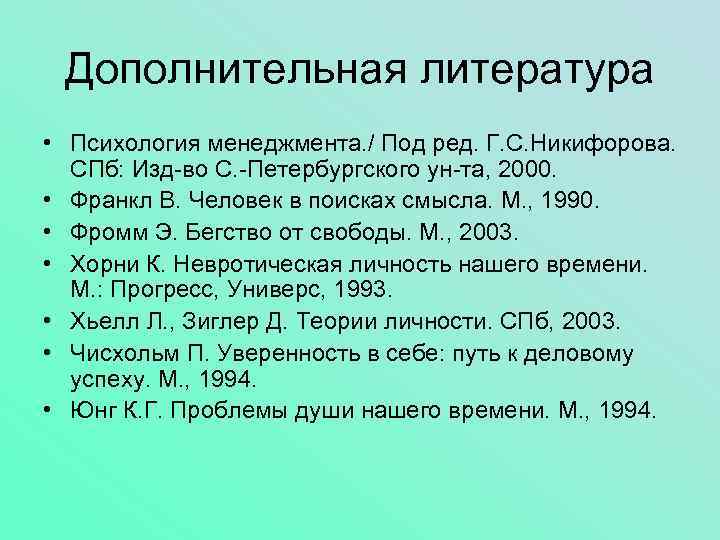 Дополнительная литература

• Психология менеджмента./ Под ред. Г.С.Никифорова. СПб: Изд-во С.-Петербургского ун-та, 2000.
• Франкл В. Человек в поисках смысла. М., 1990.
• Фромм Э. Бегство от свободы. М., 2003.
• Хорни К. Невротическая личность нашего времени. М.: Прогресс, Универс, 1993.
• Хьелл Л., Зиглер Д. Теории личности. СПб, 2003.
• Чисхольм П. Уверенность в себе: путь к деловому успеху. М., 1994.
• Юнг К.Г. Проблемы души нашего времени. М., 1994.